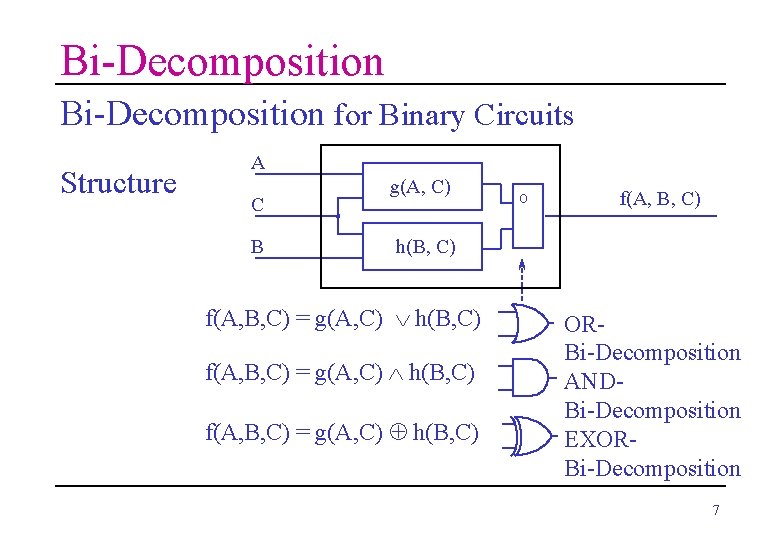 Bi-Decomposition

Bi-Decomposition for Binary Circuits

Structure

A

C

B

g(A, C)

h(B, C)

o

f(A, B, C)

$f(A,B,C) = g(A,C) \vee h(B,C)$

OR-Bi-Decomposition

$f(A,B,C) = g(A,C) \wedge h(B,C)$

AND-Bi-Decomposition

$f(A,B,C) = g(A,C) \oplus h(B,C)$

EXOR-Bi-Decomposition

7